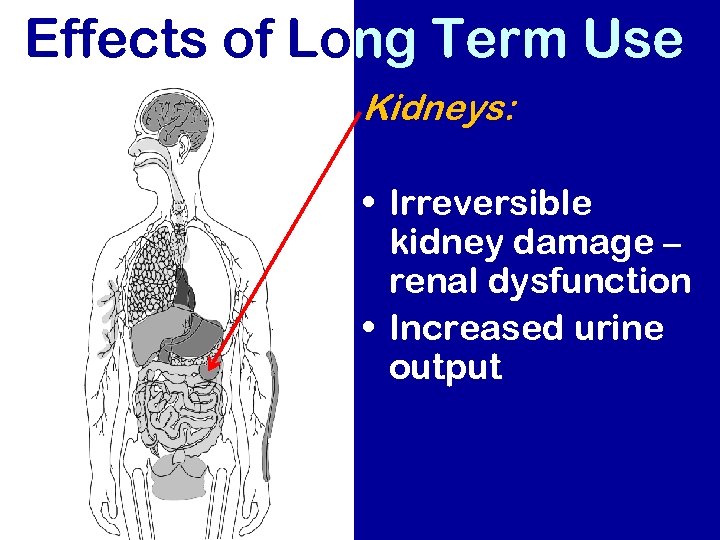 Effects of Long Term Use

Kidneys:

• Irreversible kidney damage – renal dysfunction
• Increased urine output